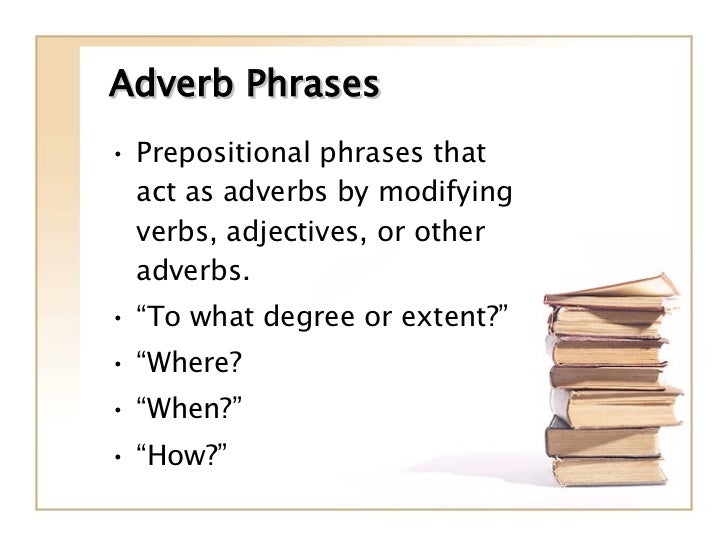 Adverb Phrases

• Prepositional phrases that act as adverbs by modifying verbs, adjectives, or other adverbs.
• “To what degree or extent?”
• “Where?
• “When?”
• “How?”